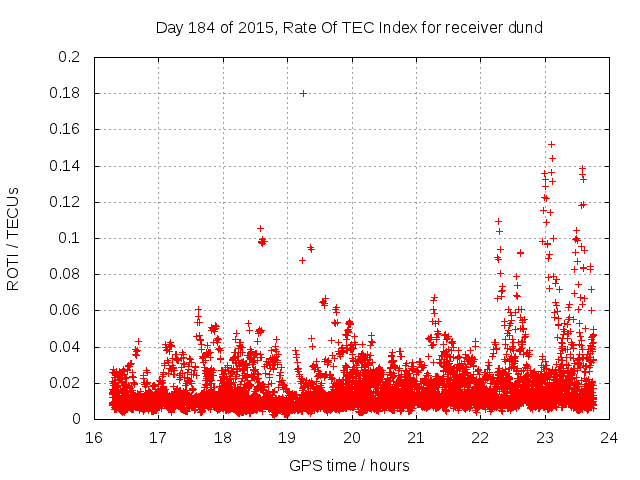 Day 184 of 2015, Rate Of TEC Index for receiver dund

ROTI / TECUs

0.2
0.18
0.16
0.14
0.12
0.1
0.08
0.06
0.04
0.02
0

16 17 18 19 20 21 22 23 24

GPS time / hours